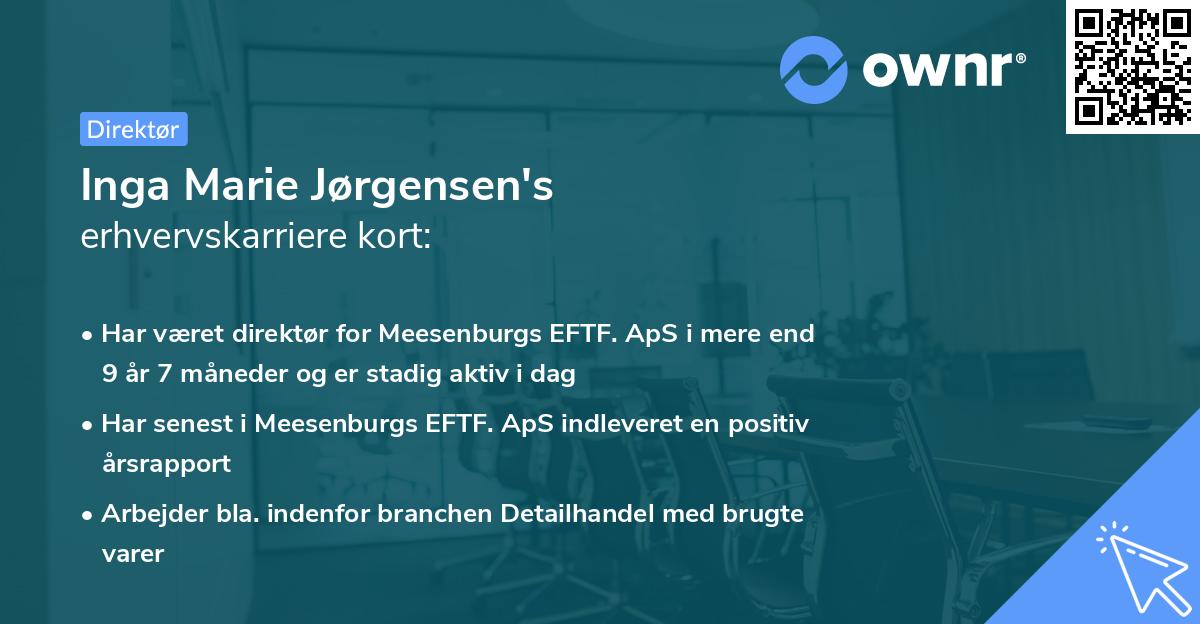 ownr®

Direktør

Inga Marie Jørgensen's
erhvervskarriere kort:

• Har været direktør for Meesenburgs EFTF. ApS i mere end 9 år 7 måneder og er stadig aktiv i dag

• Har senest i Meesenburgs EFTF. ApS indleveret en positiv årsrapport

• Arbejder bla. indenfor branchen Detailhandel med brugte varer